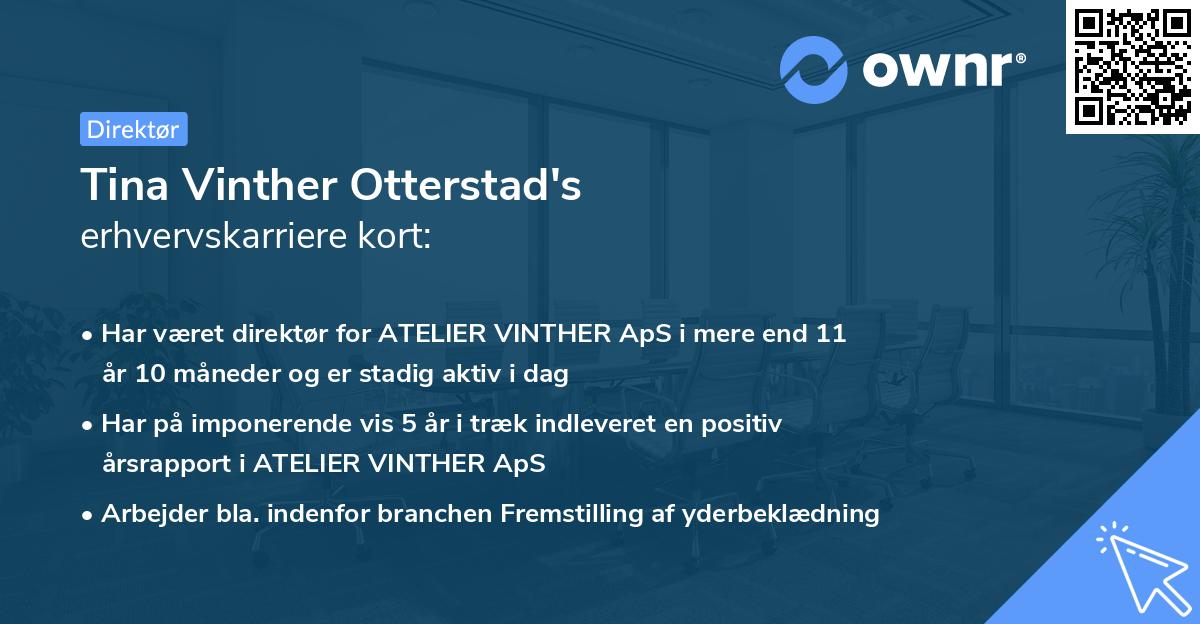 ownr®

Direktør

Tina Vinther Otterstad's
erhvervskarriere kort:

• Har været direktør for ATELIER VINTHER ApS i mere end 11 år 10 måneder og er stadig aktiv i dag

• Har på imponerende vis 5 år i træk indleveret en positiv årsrapport i ATELIER VINTHER ApS

• Arbejder bla. indenfor branchen Fremstilling af yderbeklædning